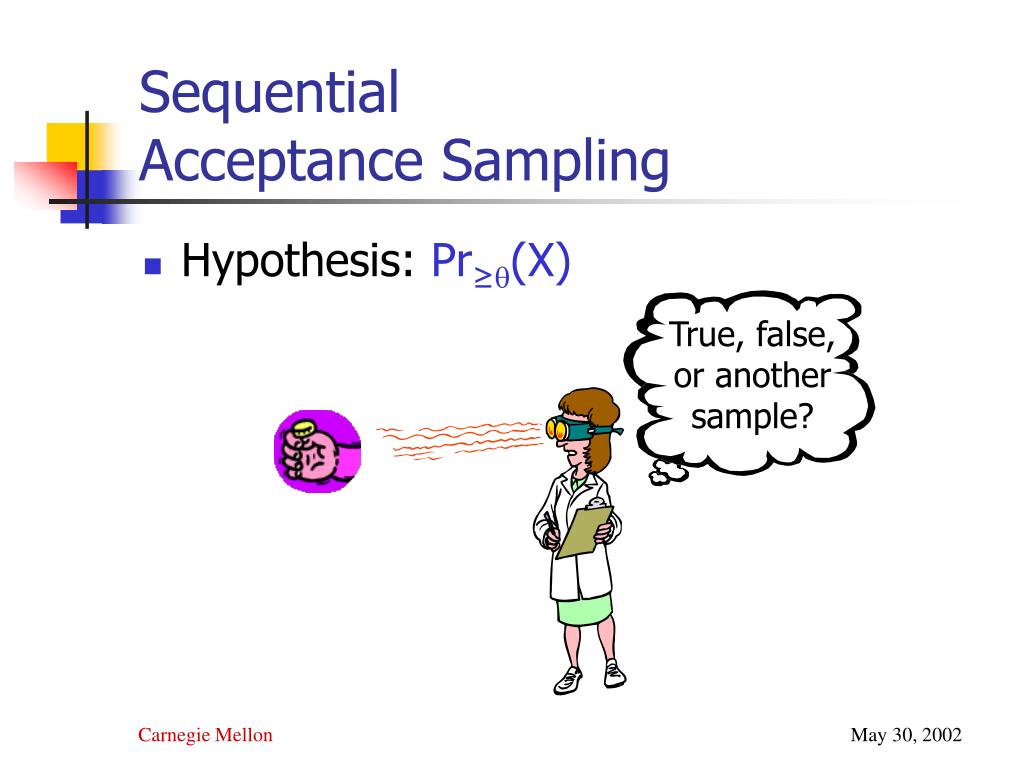 Sequential Acceptance Sampling

Hypothesis: $Pr_{\geq\theta}(X)$

True, false, or another sample?

Carnegie Mellon

May 30, 2002